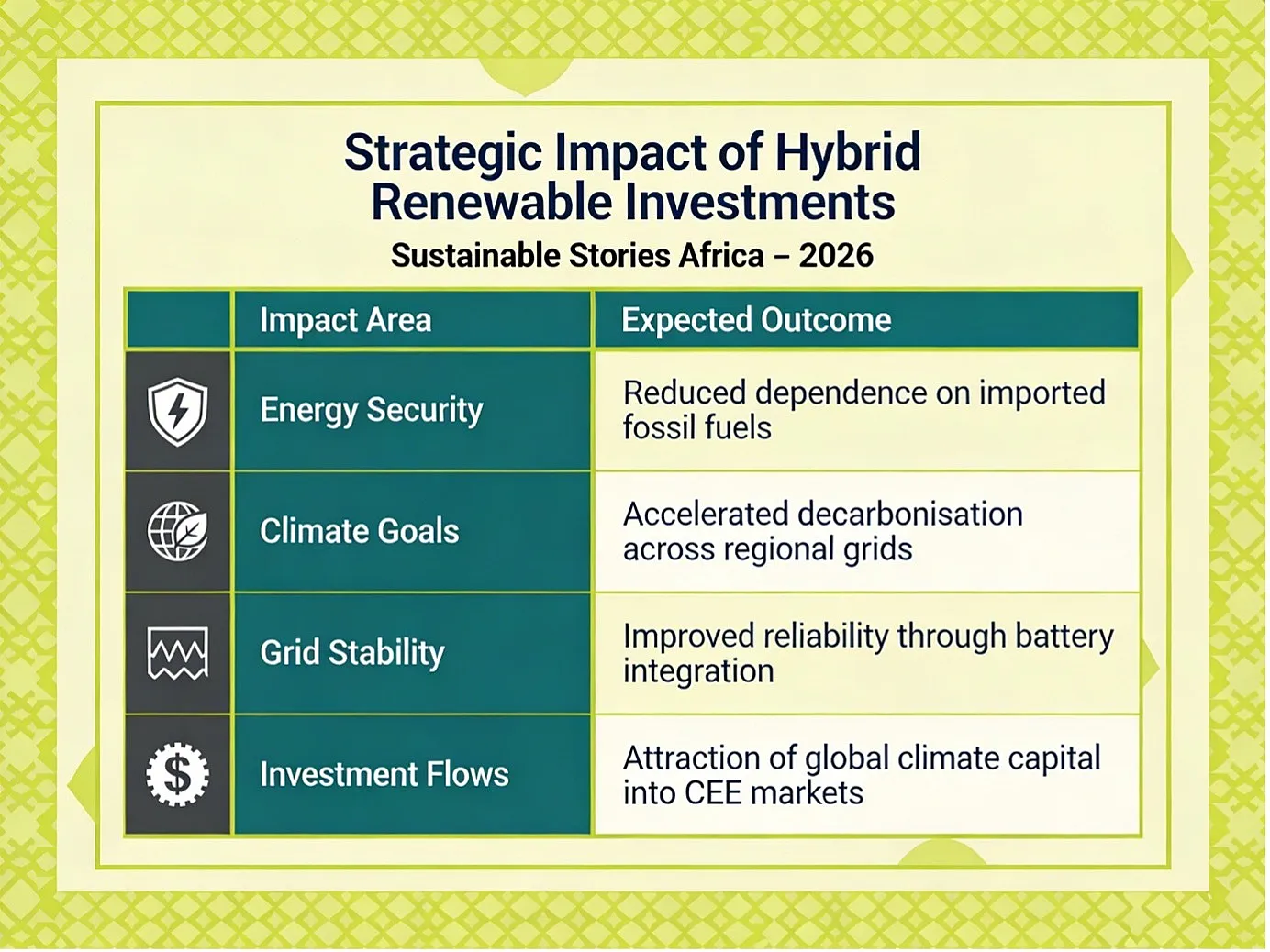 Strategic Impact of Hybrid Renewable Investments

Sustainable Stories Africa – 2026

| | Impact Area | Expected Outcome |
|---|---|---|
| | Energy Security | Reduced dependence on imported fossil fuels |
| | Climate Goals | Accelerated decarbonisation across regional grids |
| | Grid Stability | Improved reliability through battery integration |
| $ | Investment Flows | Attraction of global climate capital into CEE markets |